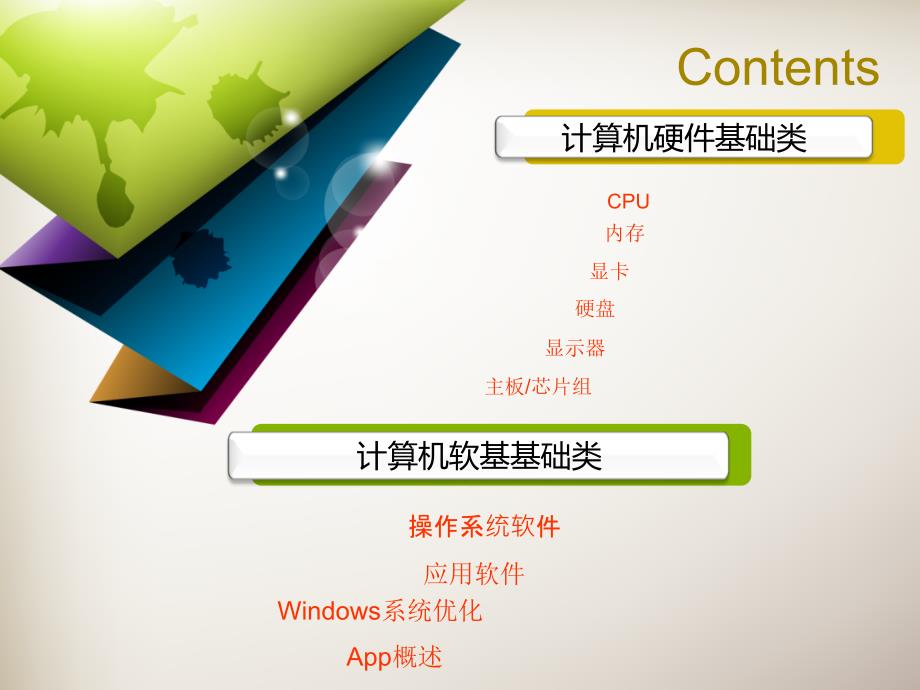 Contents

计算机硬件基础类

CPU
内存
显卡
硬盘
显示器
主板/芯片组

计算机软基基础类

操作系统软件
应用软件
Windows系统优化
App概述